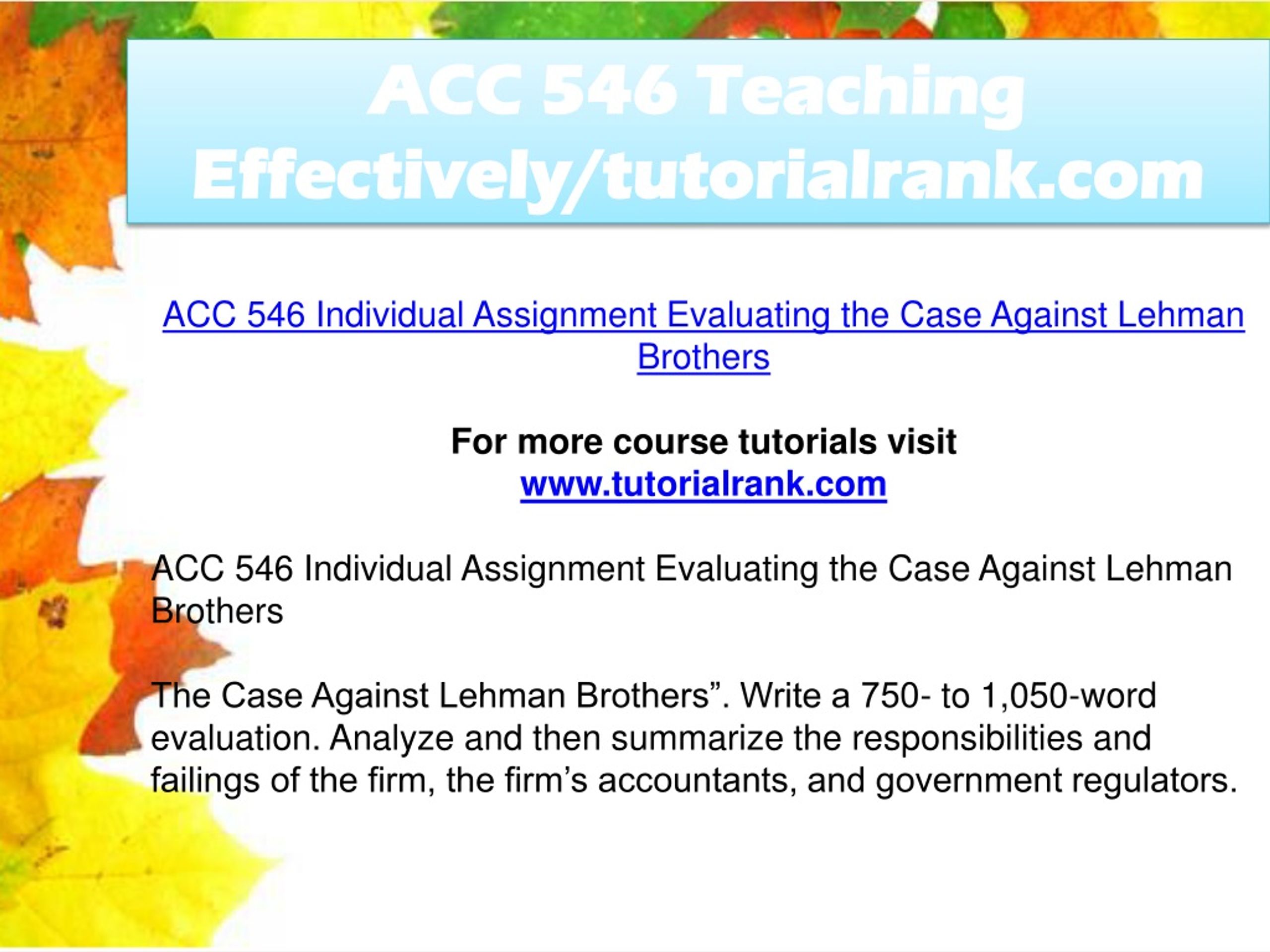 ACC 546 Teaching Effectively/tutorialrank.com

ACC 546 Individual Assignment Evaluating the Case Against Lehman Brothers

For more course tutorials visit
www.tutorialrank.com

ACC 546 Individual Assignment Evaluating the Case Against Lehman Brothers

The Case Against Lehman Brothers”. Write a 750- to 1,050-word evaluation. Analyze and then summarize the responsibilities and failings of the firm, the firm’s accountants, and government regulators.